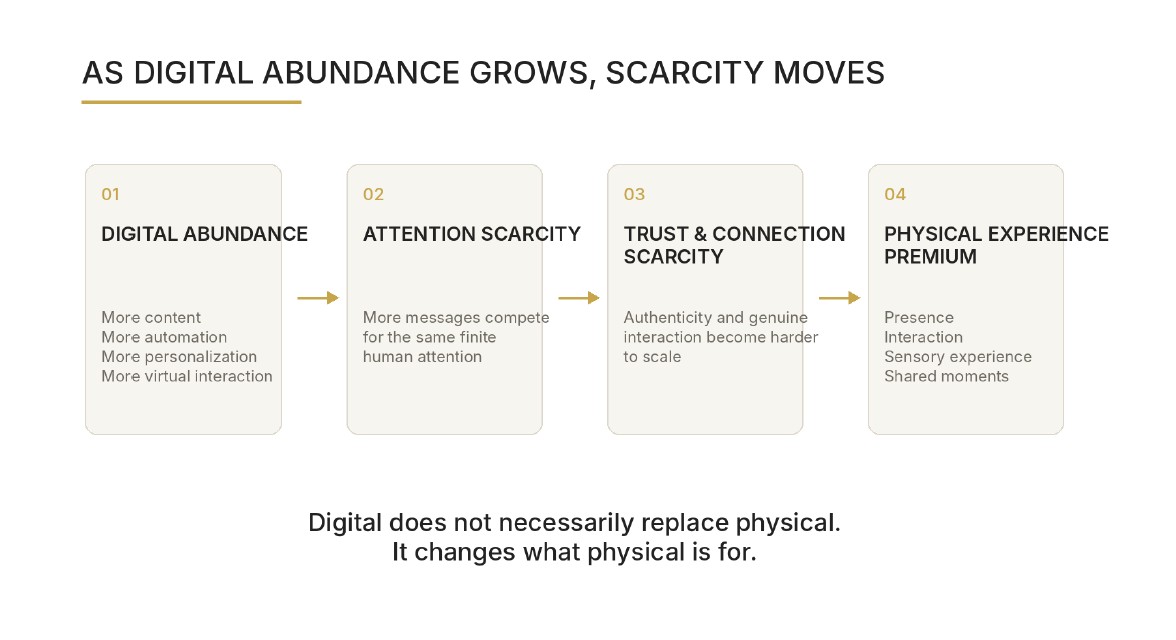 AS DIGITAL ABUNDANCE GROWS, SCARCITY MOVES

01

DIGITAL ABUNDANCE

More content
More automation
More personalization
More virtual interaction

02

ATTENTION SCARCITY

More messages compete for the same finite human attention

03

TRUST & CONNECTION SCARCITY

Authenticity and genuine interaction become harder to scale

04

PHYSICAL EXPERIENCE PREMIUM

Presence
Interaction
Sensory experience
Shared moments

Digital does not necessarily replace physical.
It changes what physical is for.